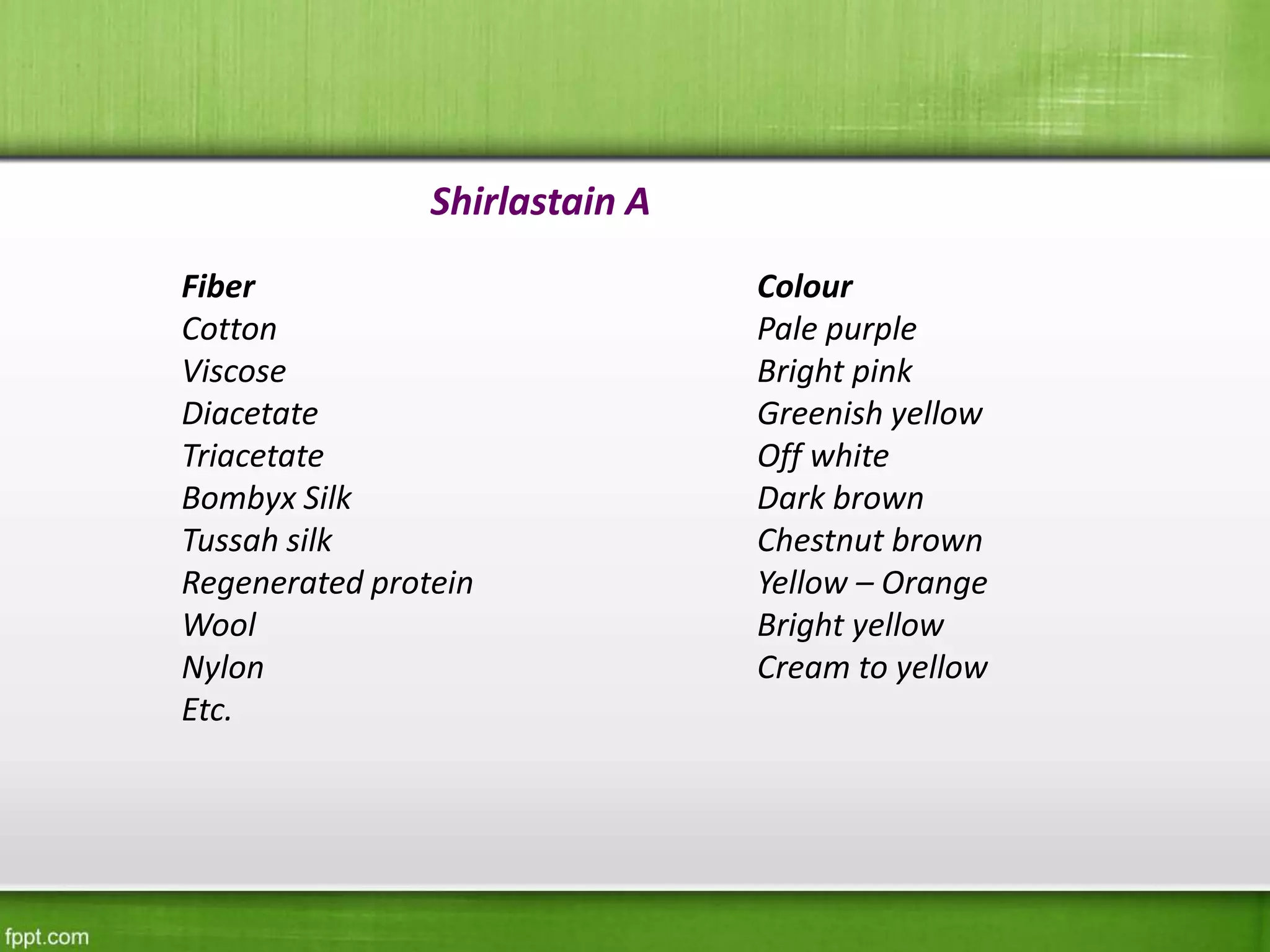 Shirlastain A

| Fiber | Colour |
|---|---|
| Cotton | Pale purple |
| Viscose | Bright pink |
| Diacetate | Greenish yellow |
| Triacetate | Off white |
| Bombyx Silk | Dark brown |
| Tussah silk | Chestnut brown |
| Regenerated protein | Yellow – Orange |
| Wool | Bright yellow |
| Nylon | Cream to yellow |
| Etc. | |

fppt.com